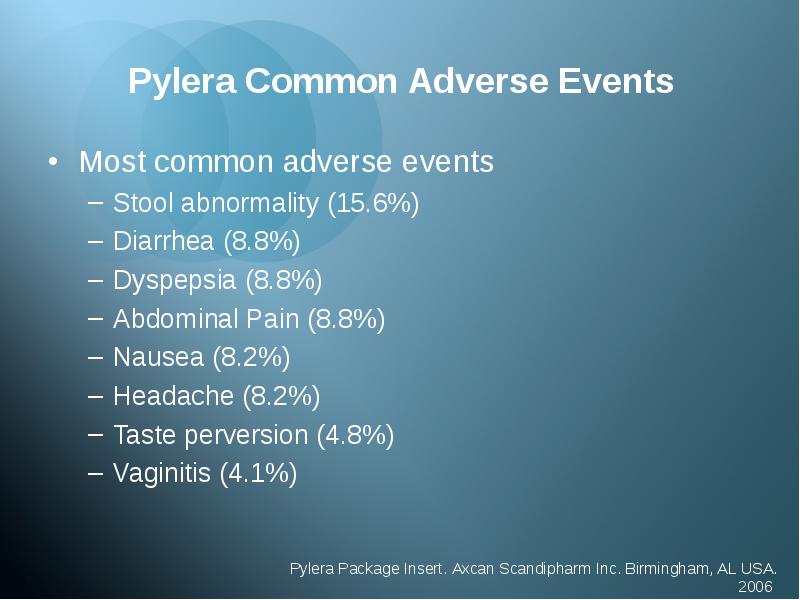 Pylera Common Adverse Events

• Most common adverse events
– Stool abnormality (15.6%)
– Diarrhea (8.8%)
– Dyspepsia (8.8%)
– Abdominal Pain (8.8%)
– Nausea (8.2%)
– Headache (8.2%)
– Taste perversion (4.8%)
– Vaginitis (4.1%)

Pylera Package Insert. Axcan Scandipharm Inc. Birmingham, AL USA. 2006